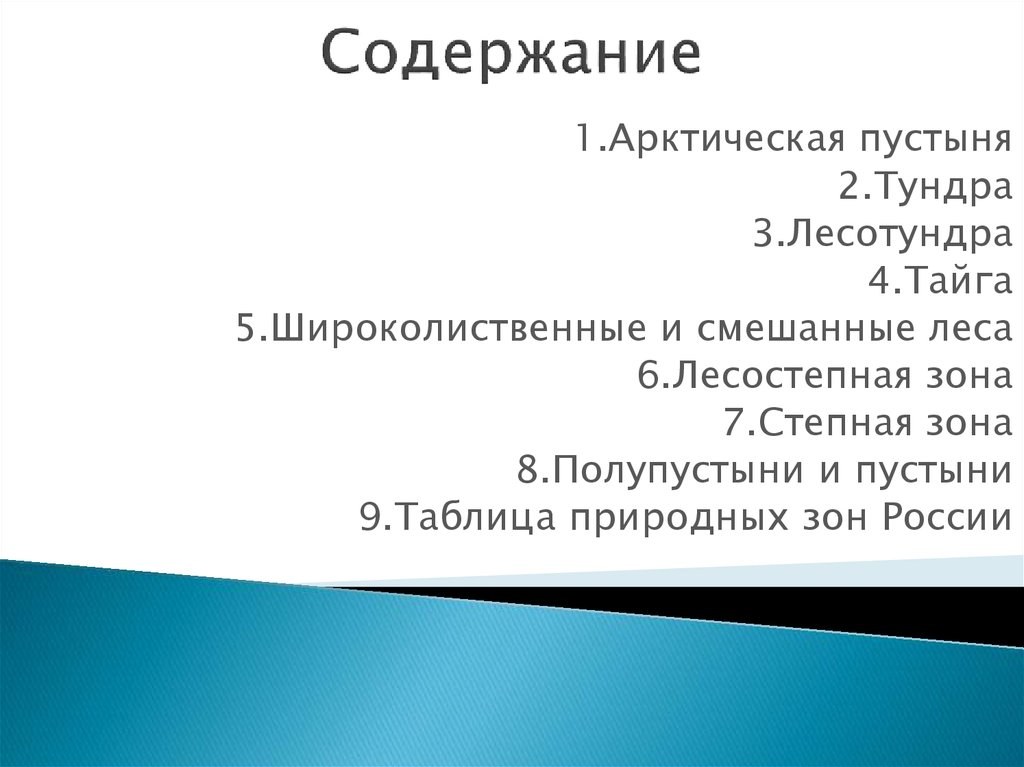 Содержание

1.Арктическая пустыня
2.Тундра
3.Лесотундра
4.Тайга
5.Широколиственные и смешанные леса
6.Лесостепная зона
7.Степная зона
8.Полупустыни и пустыни
9.Таблица природных зон России